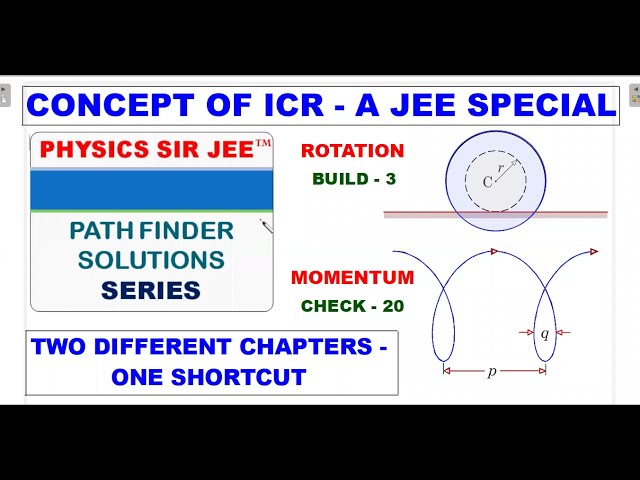 CONCEPT OF ICR - A JEE SPECIAL

PHYSICS SIR JEE™

PATH FINDER SOLUTIONS SERIES

ROTATION

BUILD - 3

C

$r$

MOMENTUM

CHECK - 20

$q$

$p$

TWO DIFFERENT CHAPTERS - ONE SHORTCUT